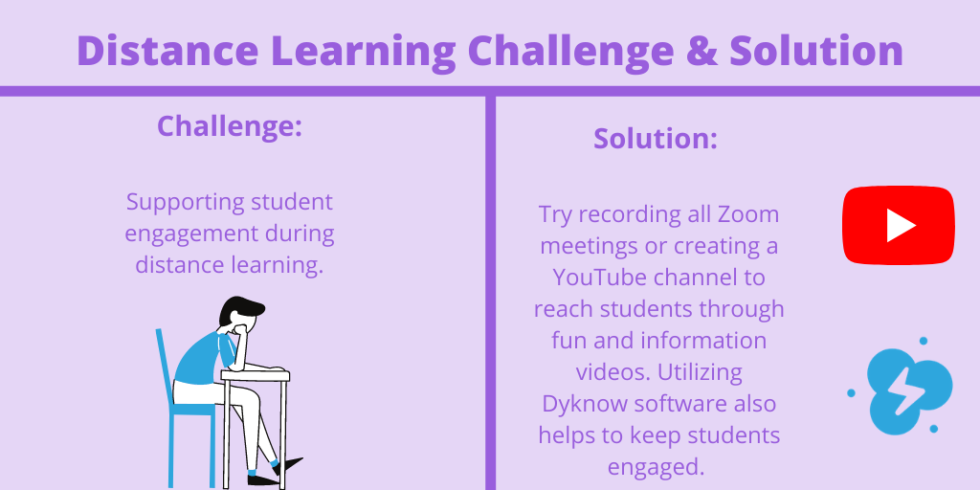 Distance Learning Challenge & Solution

Challenge:

Supporting student engagement during distance learning.

Solution:

Try recording all Zoom meetings or creating a YouTube channel to reach students through fun and information videos. Utilizing Dyknow software also helps to keep students engaged.